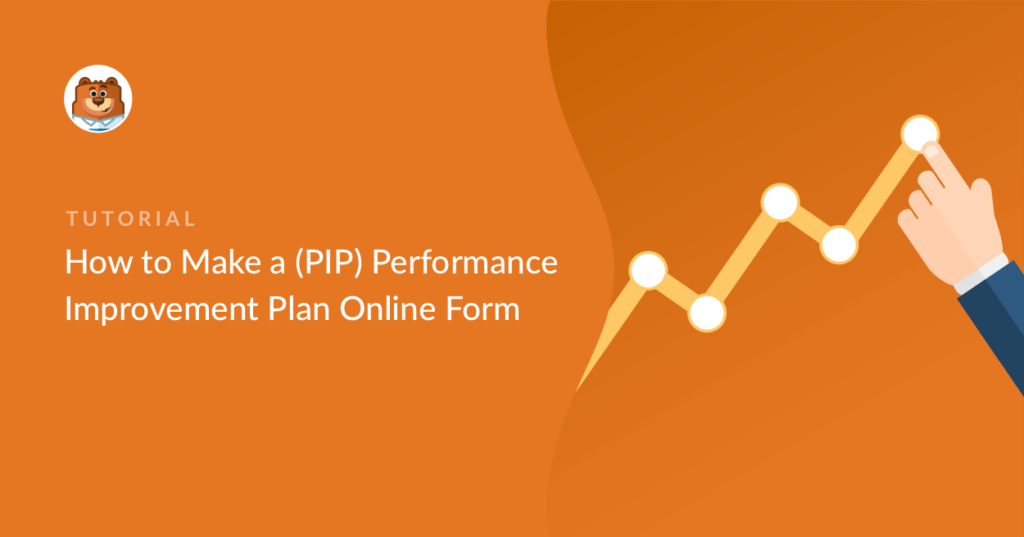 TUTORIAL

How to Make a (PIP) Performance Improvement Plan Online Form